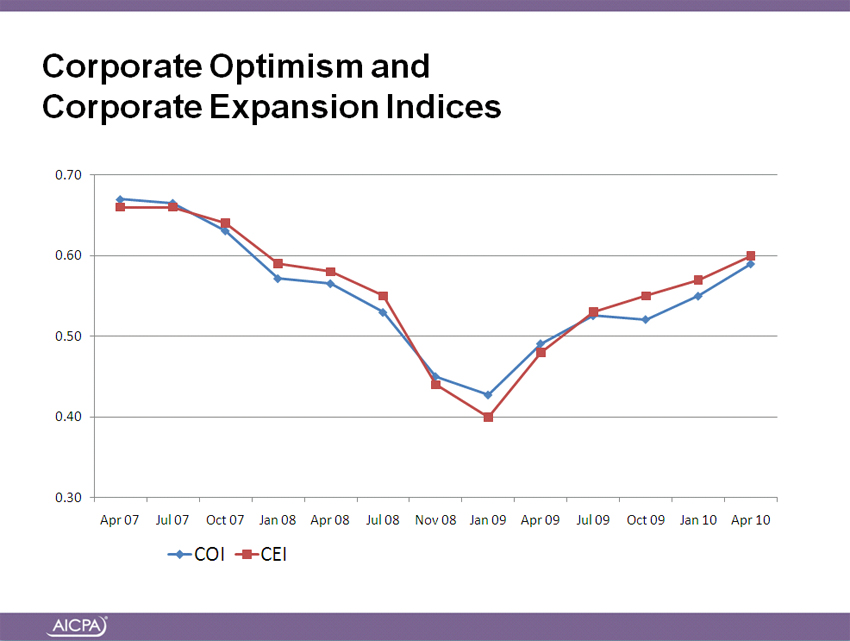 Corporate Optimism and Corporate Expansion Indices

0.70
0.60
0.50
0.40
0.30

Apr 07 Jul 07 Oct 07 Jan 08 Apr 08 Jul 08 Nov 08 Jan 09 Apr 09 Jul 09 Oct 09 Jan 10 Apr 10

COI CEI

AICPA